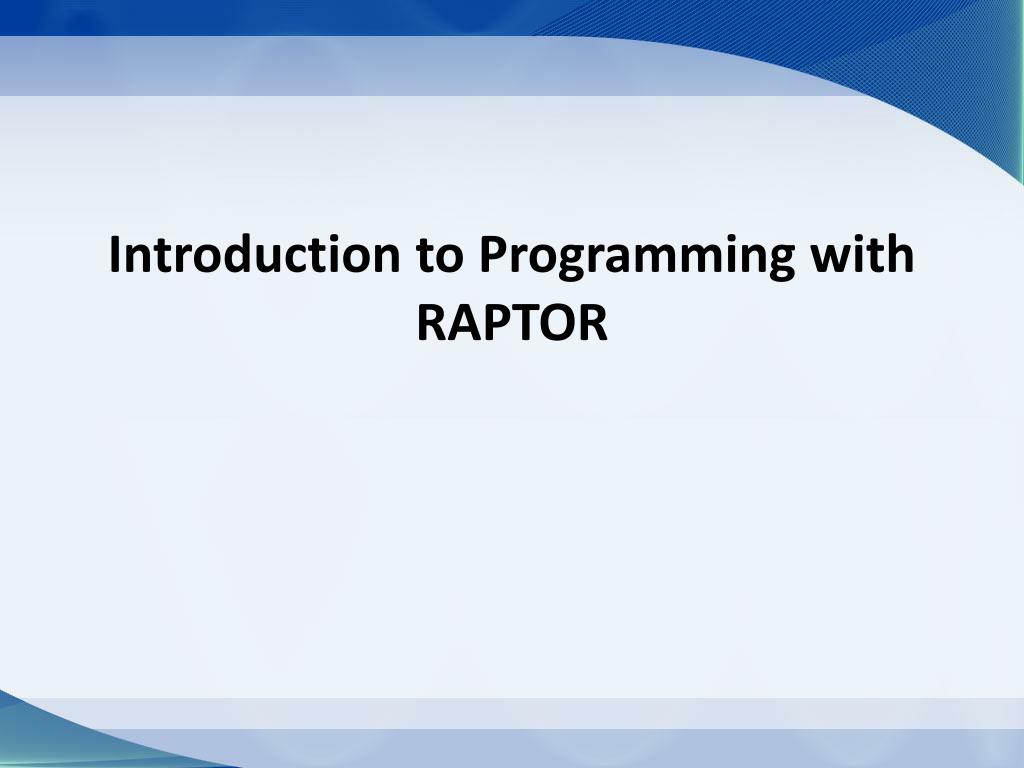 Introduction to Programming with RAPTOR